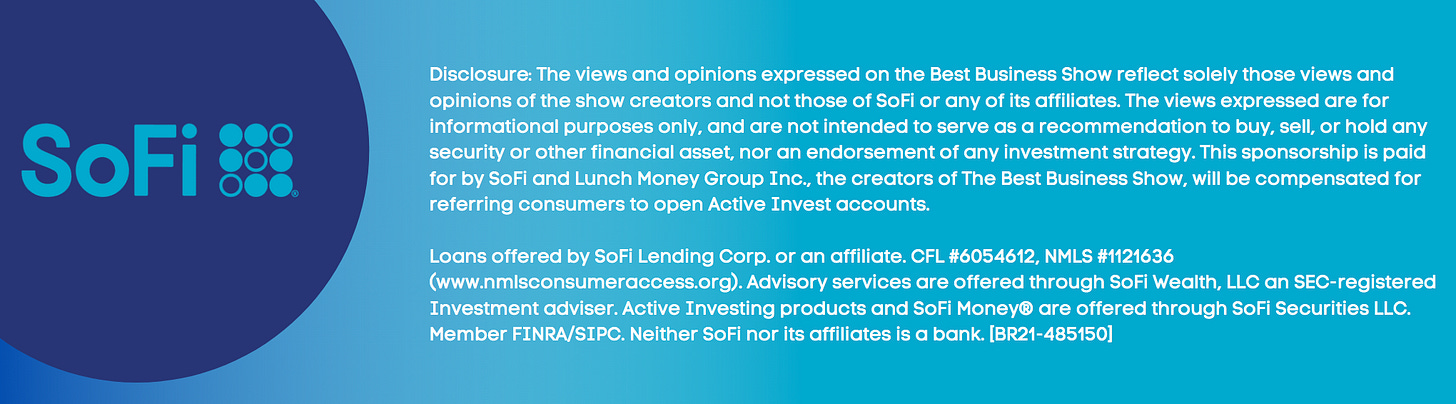 SoFi®

Disclosure: The views and opinions expressed on the Best Business Show reflect solely those views and opinions of the show creators and not those of SoFi or any of its affiliates. The views expressed are for informational purposes only, and are not intended to serve as a recommendation to buy, sell, or hold any security or other financial asset, nor an endorsement of any investment strategy. This sponsorship is paid for by SoFi and Lunch Money Group Inc., the creators of The Best Business Show, will be compensated for referring consumers to open Active Invest accounts.

Loans offered by SoFi Lending Corp. or an affiliate. CFL #6054612, NMLS #1121636 (www.nmlsconsumeraccess.org). Advisory services are offered through SoFi Wealth, LLC an SEC-registered Investment adviser. Active Investing products and SoFi Money® are offered through SoFi Securities LLC. Member FINRA/SIPC. Neither SoFi nor its affiliates is a bank. [BR21-485150]